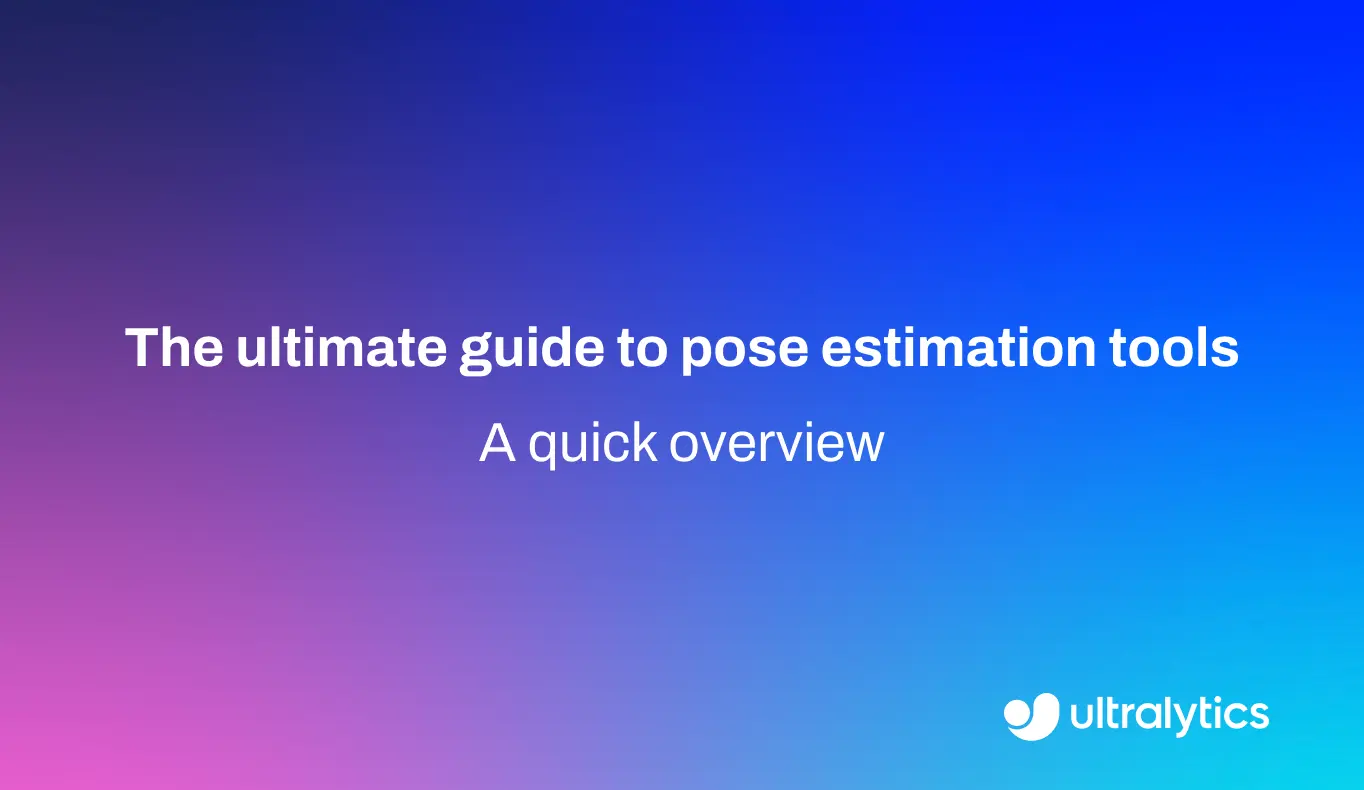 The ultimate guide to pose estimation tools

A quick overview

ultralytics